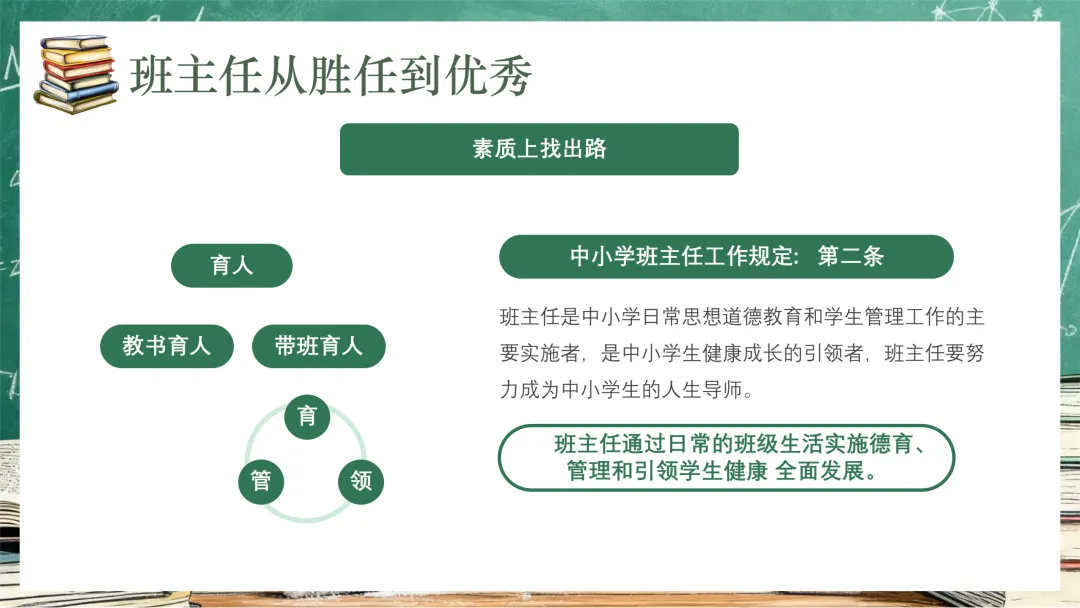 班主任从胜任到优秀

素质上找出路

育人

教书育人

带班育人

育

管

领

中小学班主任工作规定：第二条

班主任是中小学日常思想道德教育和学生管理工作的主要实施者，是中小学生健康成长的引领者，班主任要努力成为中小学生的人生导师。

班主任通过日常的班级生活实施德育、管理和引领学生健康 全面发展。